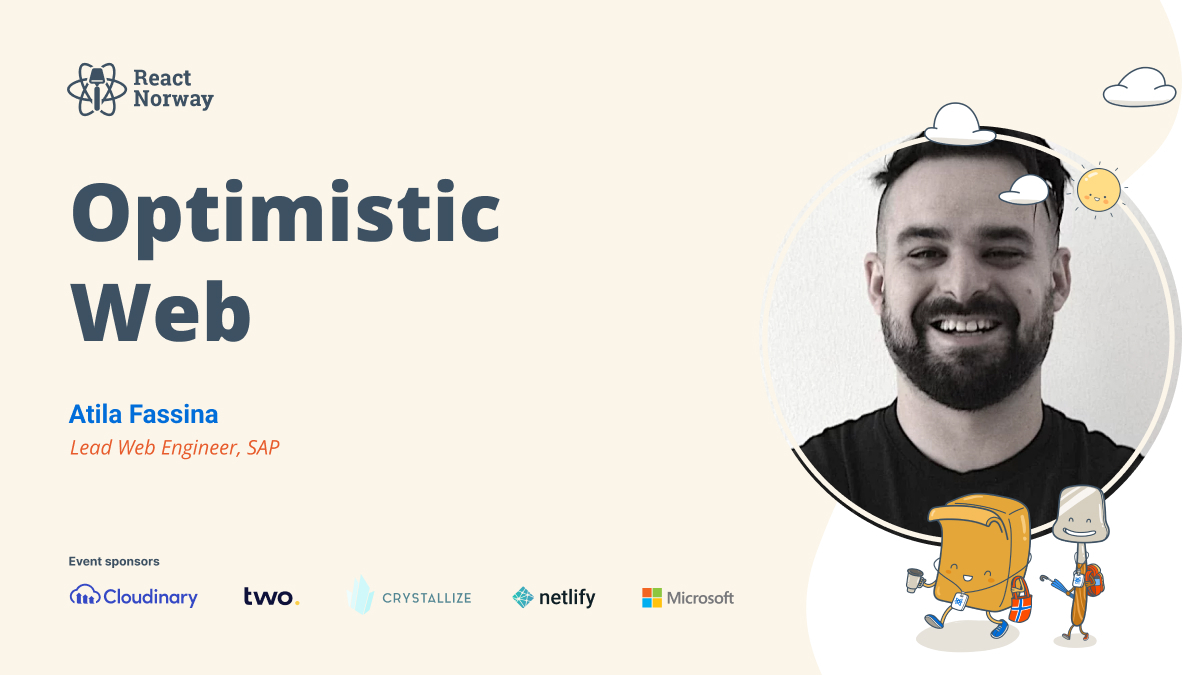 React Norway

Optimistic Web

Atila Fassina

Lead Web Engineer, SAP

Event sponsors

Cloudinary two. CRYSTALLIZE netlify Microsoft